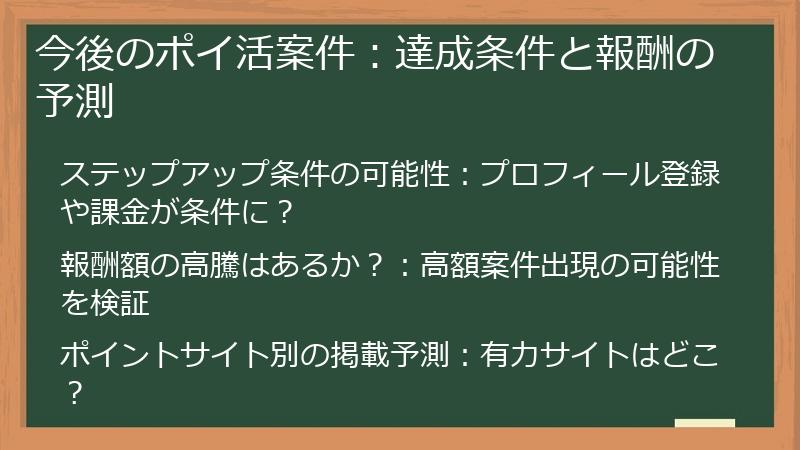 今後のポイ活案件：達成条件と報酬の予測

ステップアップ条件の可能性：プロフィール登録や課金が条件に？

報酬額の高騰はあるか？：高額案件出現の可能性を検証

ポイントサイト別の掲載予測：有力サイトはどこ？